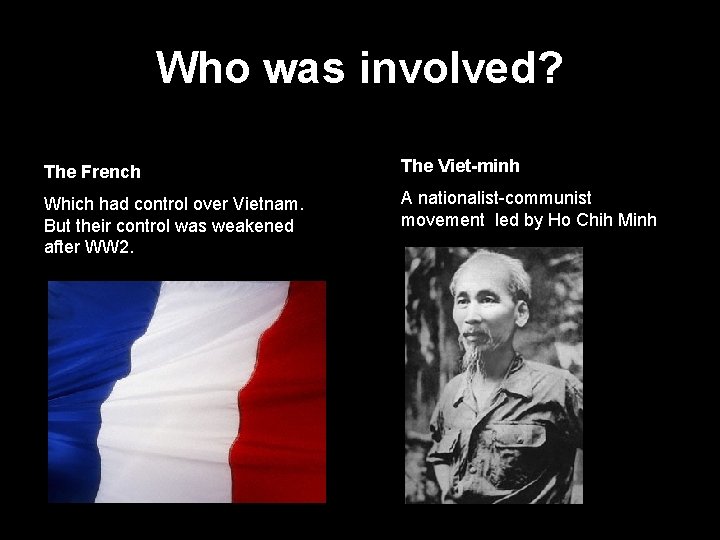 Who was involved?

The French

Which had control over Vietnam. But their control was weakened after WW2.

The Viet-minh

A nationalist-communist movement  led by Ho Chih Minh